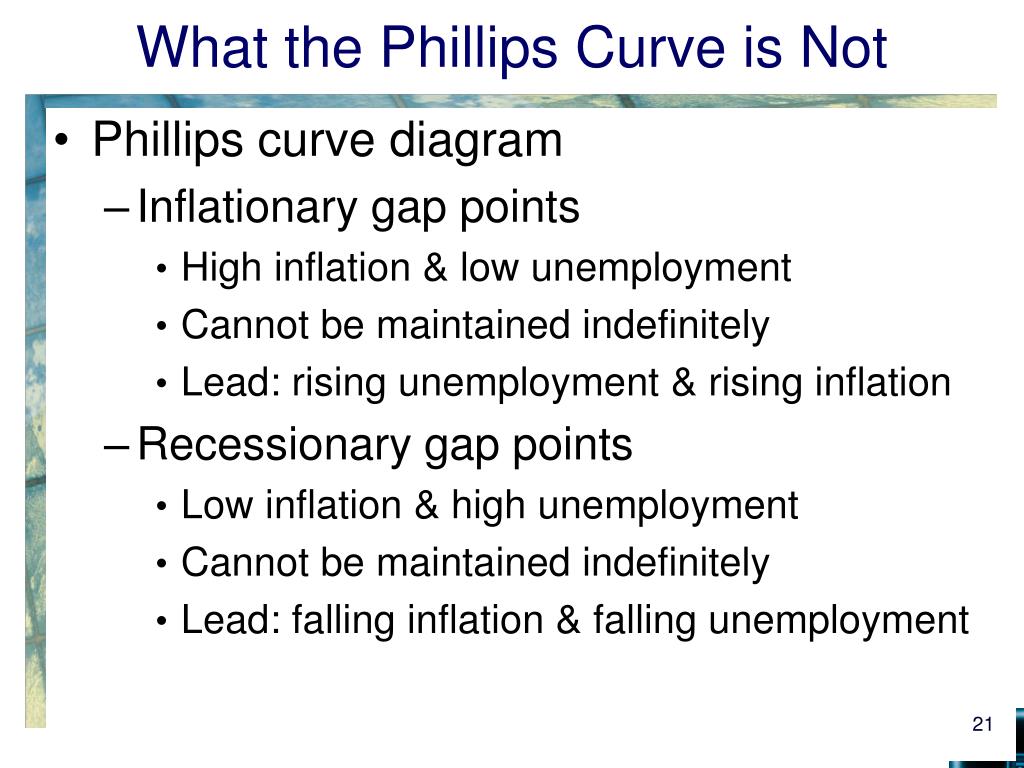 What the Phillips Curve is Not

• Phillips curve diagram
– Inflationary gap points
• High inflation & low unemployment
• Cannot be maintained indefinitely
• Lead: rising unemployment & rising inflation
– Recessionary gap points
• Low inflation & high unemployment
• Cannot be maintained indefinitely
• Lead: falling inflation & falling unemployment

21